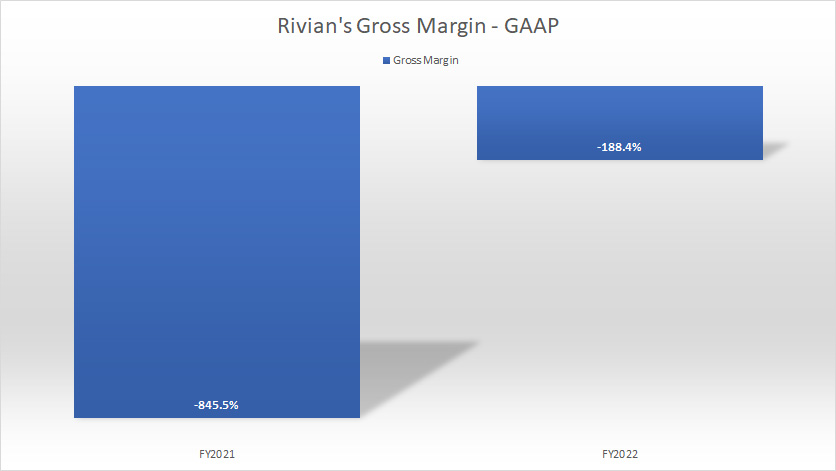 Rivian's Gross Margin - GAAP

Gross Margin

-845.5%

-188.4%

FY2021

FY2022